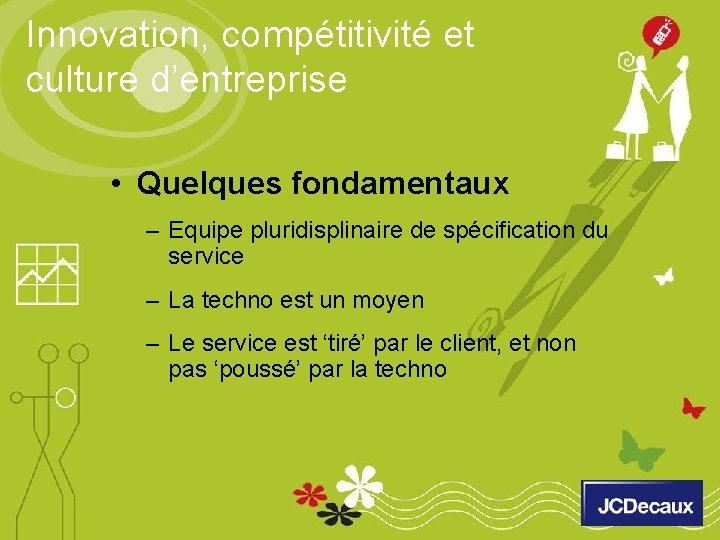 Innovation, compétitivité et culture d’entreprise

• Quelques fondamentaux

– Equipe pluridisplinaire de spécification du service

– La techno est un moyen

– Le service est ‘tiré’ par le client, et non pas ‘poussé’ par la techno

JCDecaux